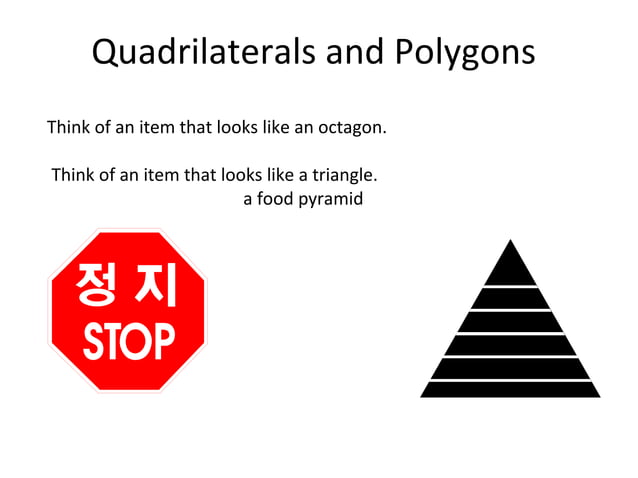 Quadrilaterals and Polygons

Think of an item that looks like an octagon.

Think of an item that looks like a triangle.
a food pyramid

정 지
STOP